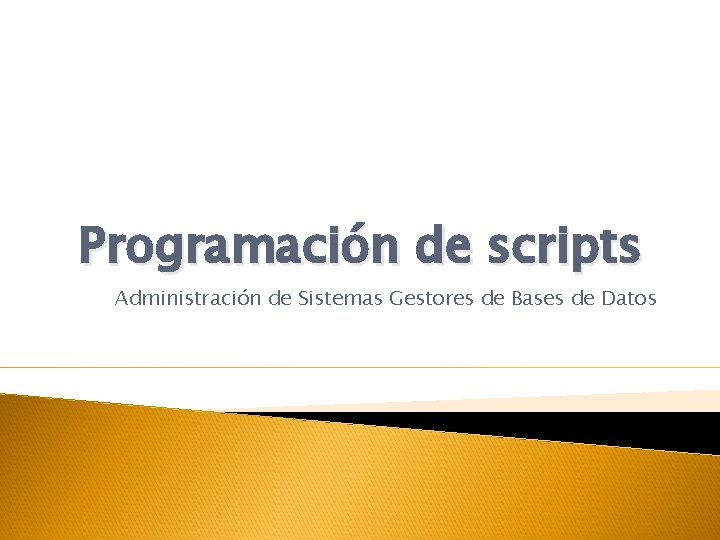 Programación de scripts

Administración de Sistemas Gestores de Bases de Datos